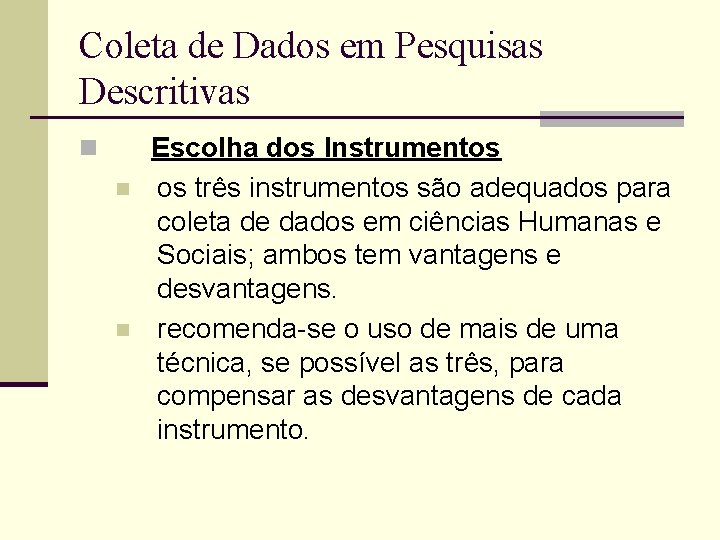 Coleta de Dados em Pesquisas Descritivas

Escolha dos Instrumentos

os três instrumentos são adequados para coleta de dados em ciências Humanas e Sociais; ambos tem vantagens e desvantagens.

recomenda-se o uso de mais de uma técnica, se possível as três, para compensar as desvantagens de cada instrumento.